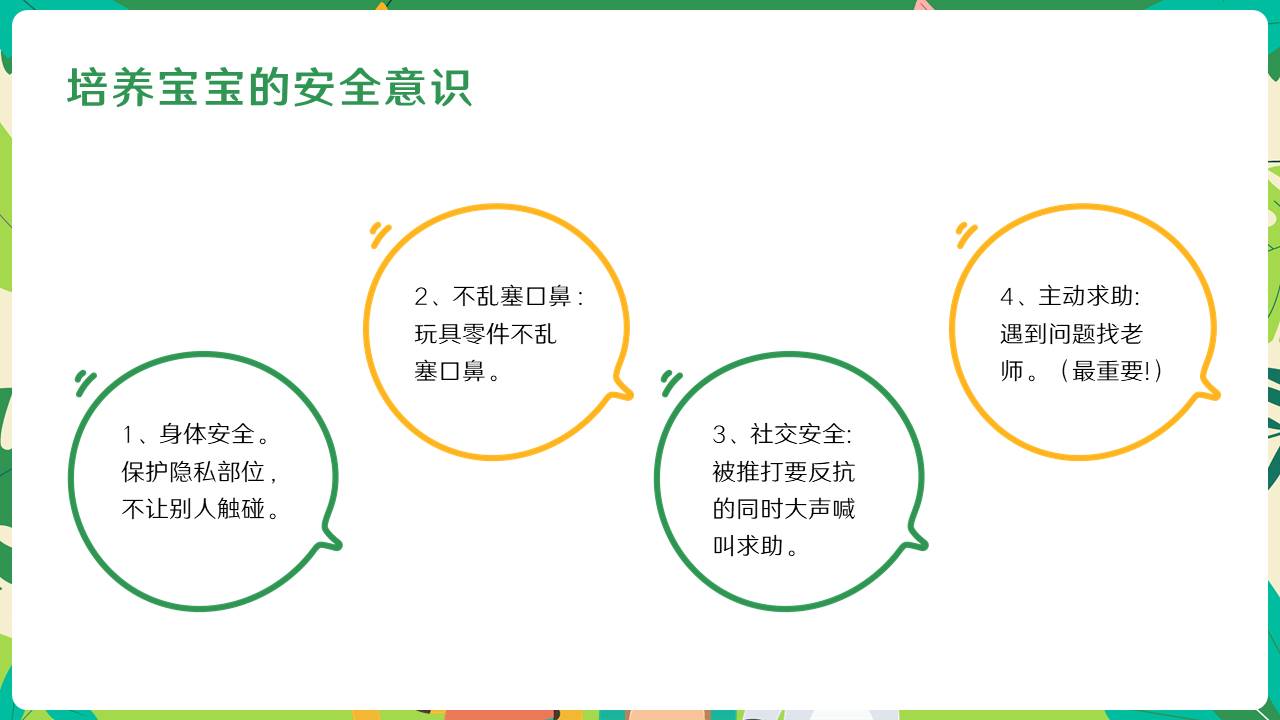 培养宝宝的安全意识

1、身体安全。保护隐私部位，不让别人触碰。

2、不乱塞口鼻：玩具零件不乱塞口鼻。

3、社交安全：被推打要反抗的同时大声喊叫求助。

4、主动求助：遇到问题找老师。（最重要!）